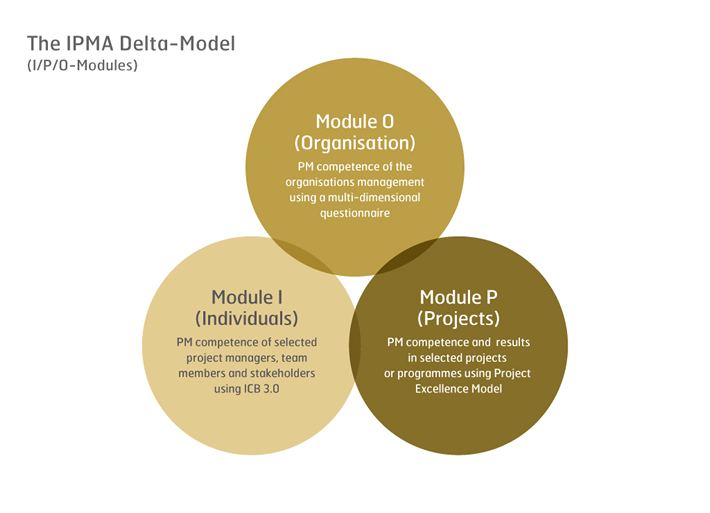 The IPMA Delta-Model
(I/P/O-Modules)

Module O
(Organisation)
PM competence of the organisations management using a multi-dimensional questionnaire

Module I
(Individuals)
PM competence of selected project managers, team members and stakeholders using ICB 3.0

Module P
(Projects)
PM competence and results in selected projects or programmes using Project Excellence Model